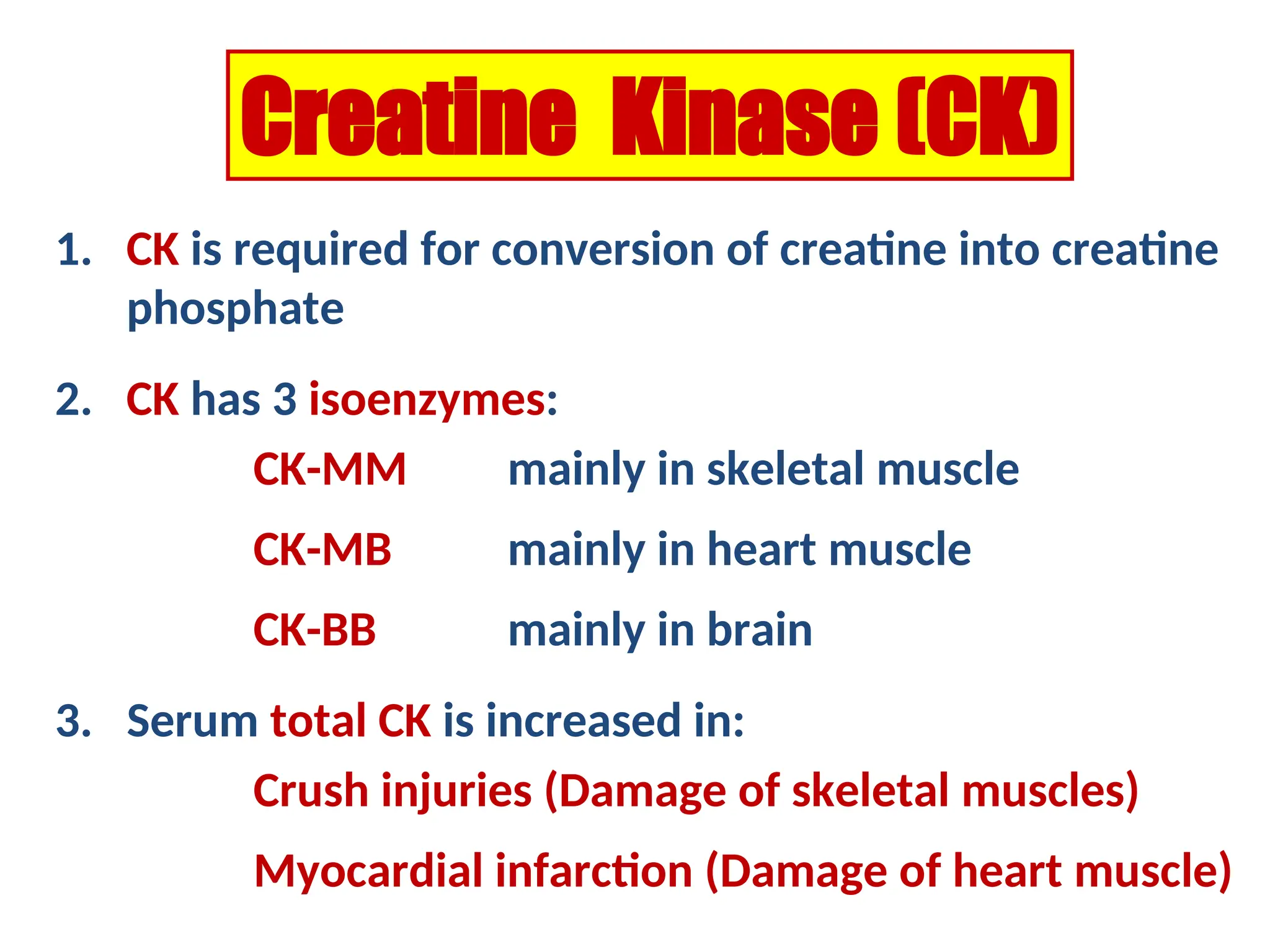 Creatine Kinase (CK)

1. CK is required for conversion of creatine into creatine phosphate

2. CK has 3 isoenzymes:

CK-MM mainly in skeletal muscle

CK-MB mainly in heart muscle

CK-BB mainly in brain

3. Serum total CK is increased in:

Crush injuries (Damage of skeletal muscles)

Myocardial infarction (Damage of heart muscle)